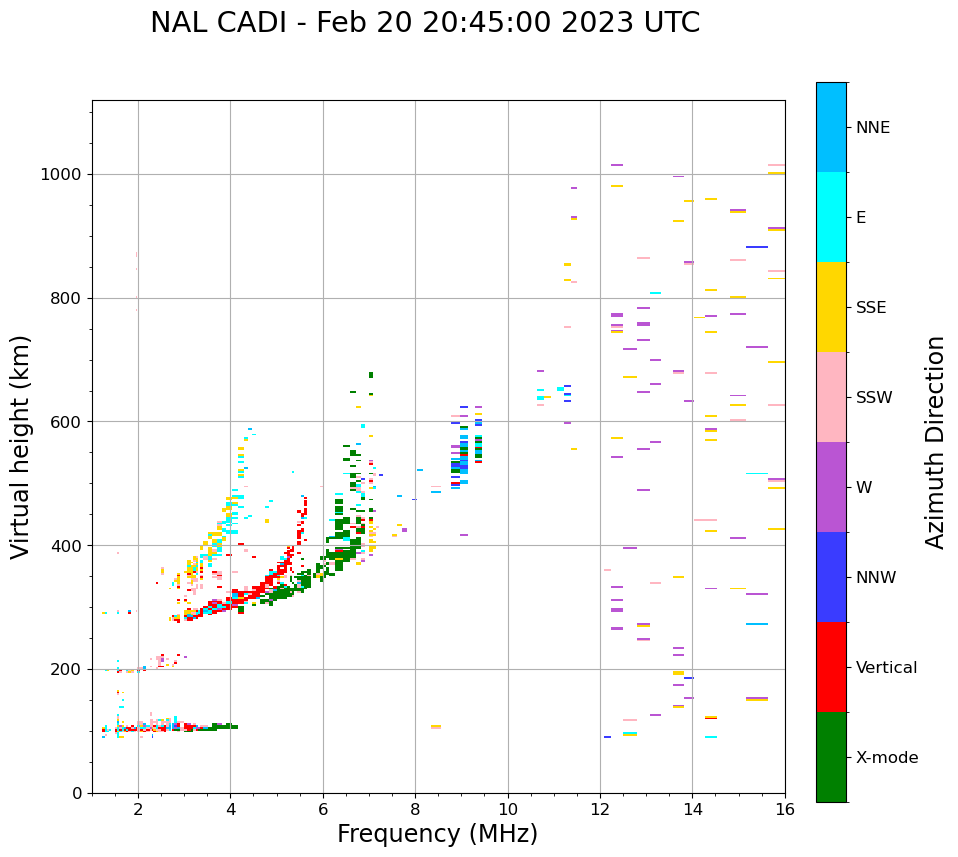 NAL CADI - Feb 20 20:45:00 2023 UTC

Virtual height (km)

1000
800
600
400
200
0

2
4
6
8
10
12
14
16

Frequency (MHz)

NNE
E
SSE
SSW
W
NNW
Vertical
X-mode

Azimuth Direction